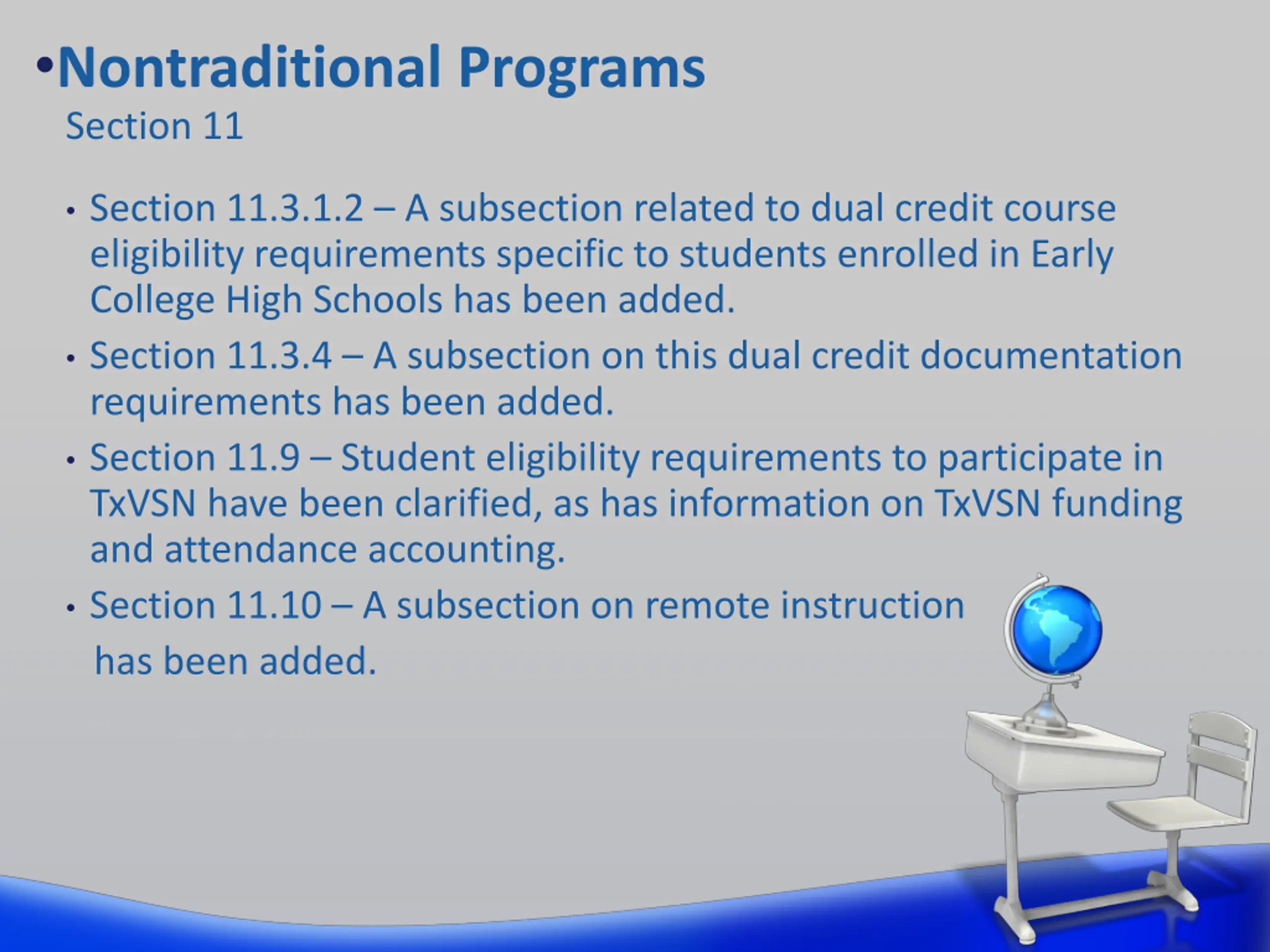 •Nontraditional Programs
Section 11

• Section 11.3.1.2 – A subsection related to dual credit course eligibility requirements specific to students enrolled in Early College High Schools has been added.
• Section 11.3.4 – A subsection on this dual credit documentation requirements has been added.
• Section 11.9 – Student eligibility requirements to participate in TxVSN have been clarified, as has information on TxVSN funding and attendance accounting.
• Section 11.10 – A subsection on remote instruction has been added.